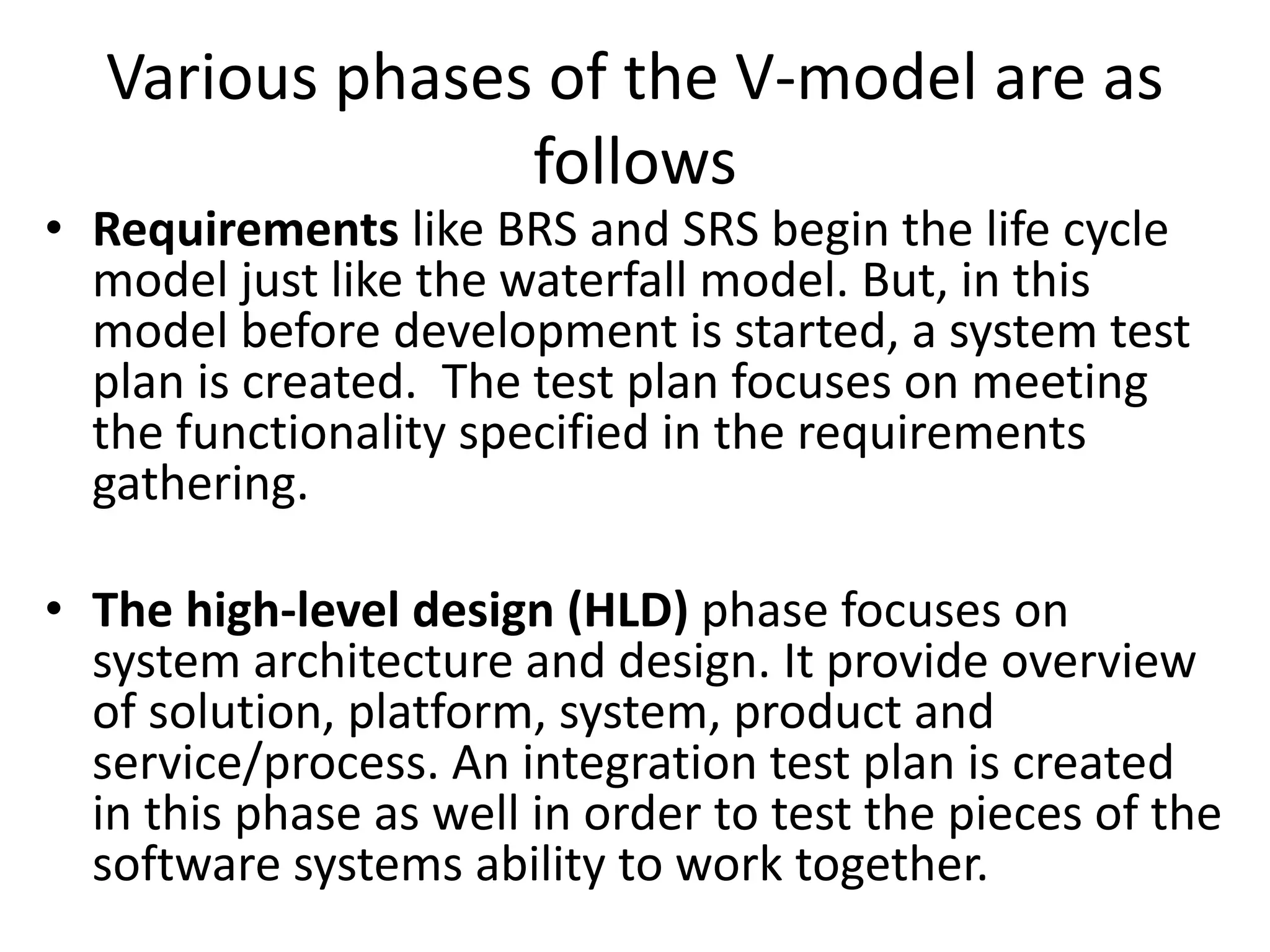 Various phases of the V-model are as follows

• Requirements like BRS and SRS begin the life cycle model just like the waterfall model. But, in this model before development is started, a system test plan is created.  The test plan focuses on meeting the functionality specified in the requirements gathering.

• The high-level design (HLD) phase focuses on system architecture and design. It provide overview of solution, platform, system, product and service/process. An integration test plan is created in this phase as well in order to test the pieces of the software systems ability to work together.